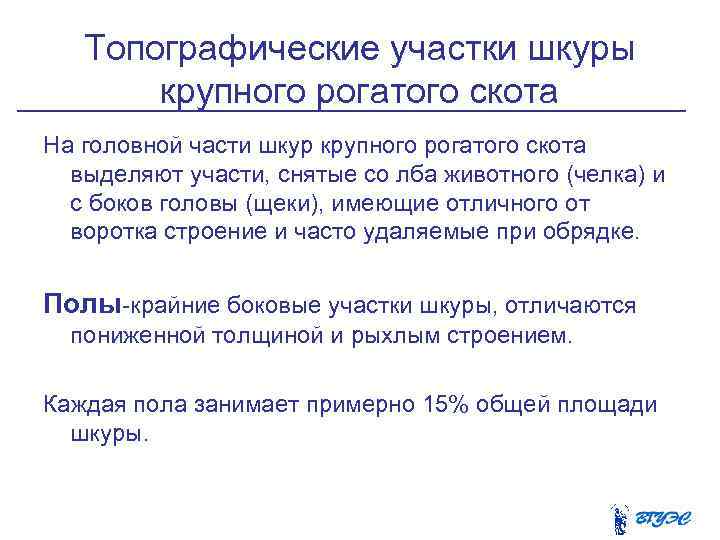 Топографические участки шкуры крупного рогатого скота

На головной части шкур крупного рогатого скота выделяют участи, снятые со лба животного (челка) и с боков головы (щеки), имеющие отличного от воротка строение и часто удаляемые при обрядке.

Полы-крайние боковые участки шкуры, отличаются пониженной толщиной и рыхлым строением.

Каждая пола занимает примерно 15% общей площади шкуры.

ВГУЭС